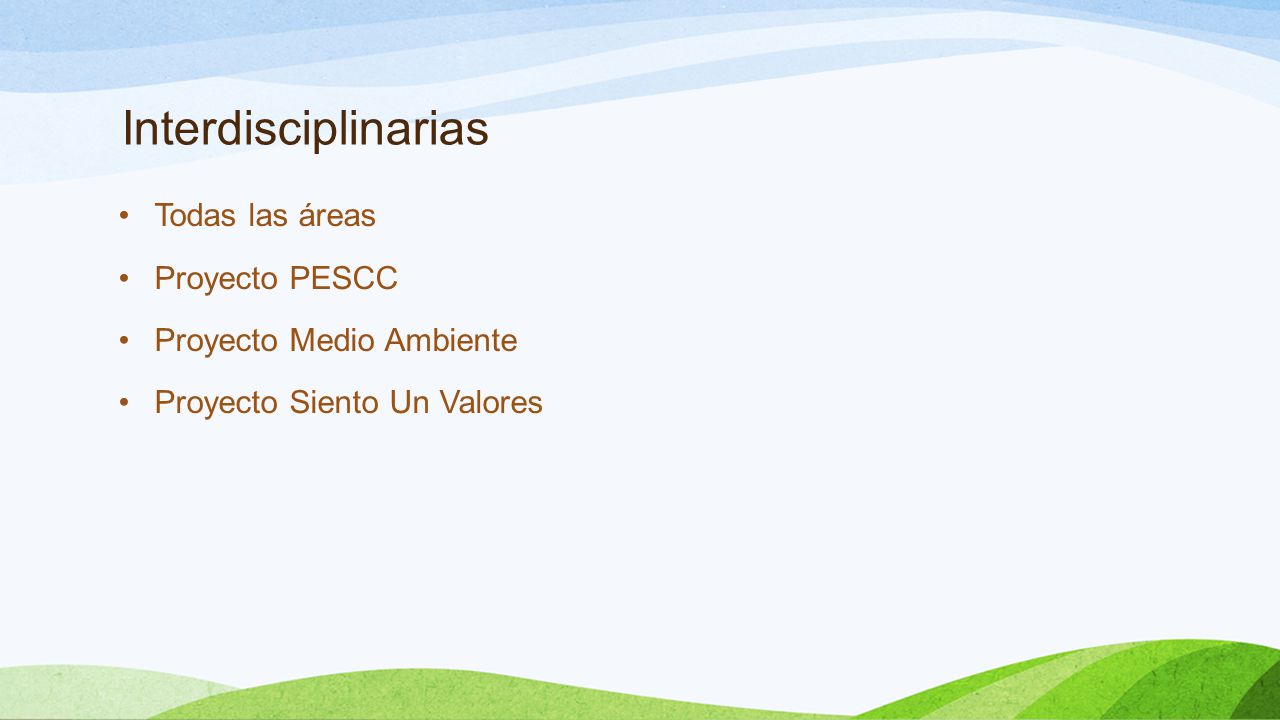 Interdisciplinarias

• Todas las áreas
• Proyecto PESCC
• Proyecto Medio Ambiente
• Proyecto Siento Un Valores